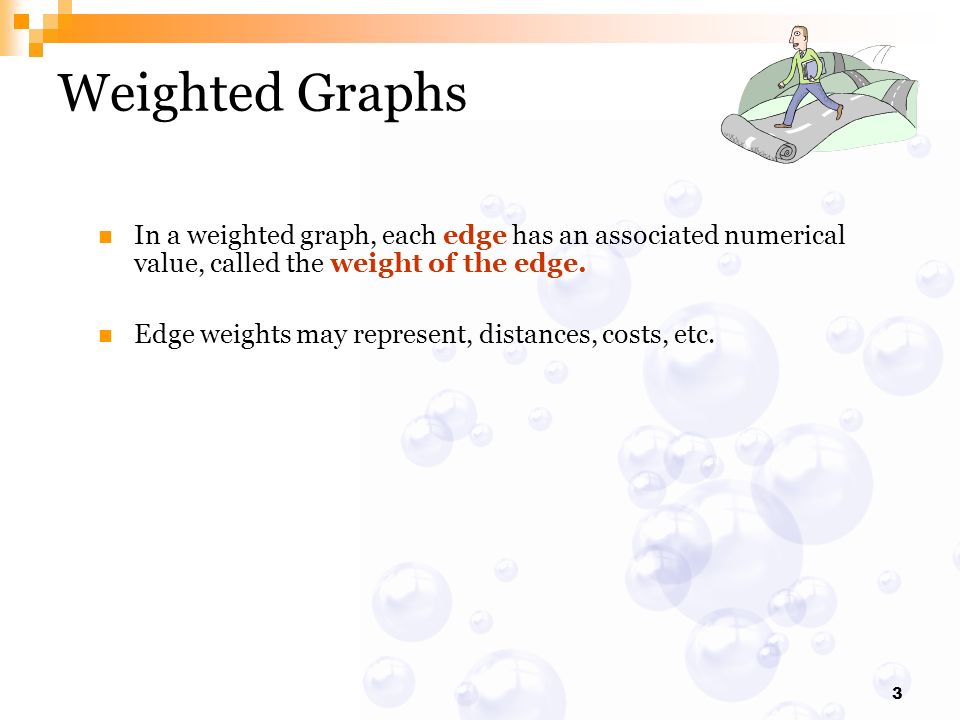 Weighted Graphs

In a weighted graph, each edge has an associated numerical value, called the weight of the edge.

Edge weights may represent, distances, costs, etc.

3